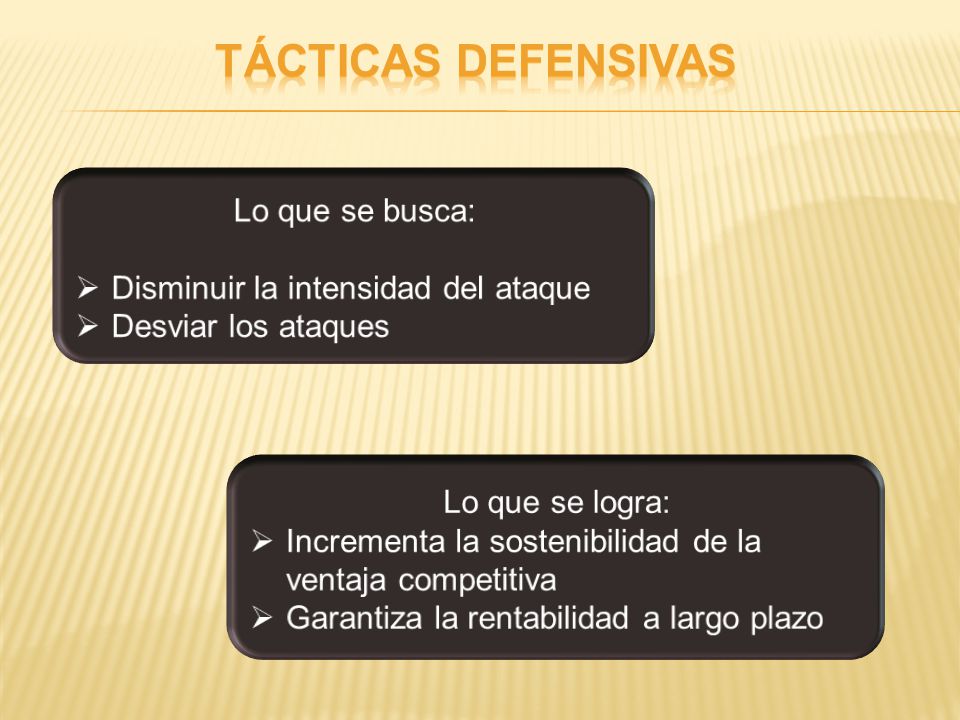 TÁCTICAS DEFENSIVAS

Lo que se busca:

➢ Disminuir la intensidad del ataque
➢ Desviar los ataques

Lo que se logra:
➢ Incrementa la sostenibilidad de la ventaja competitiva
➢ Garantiza la rentabilidad a largo plazo